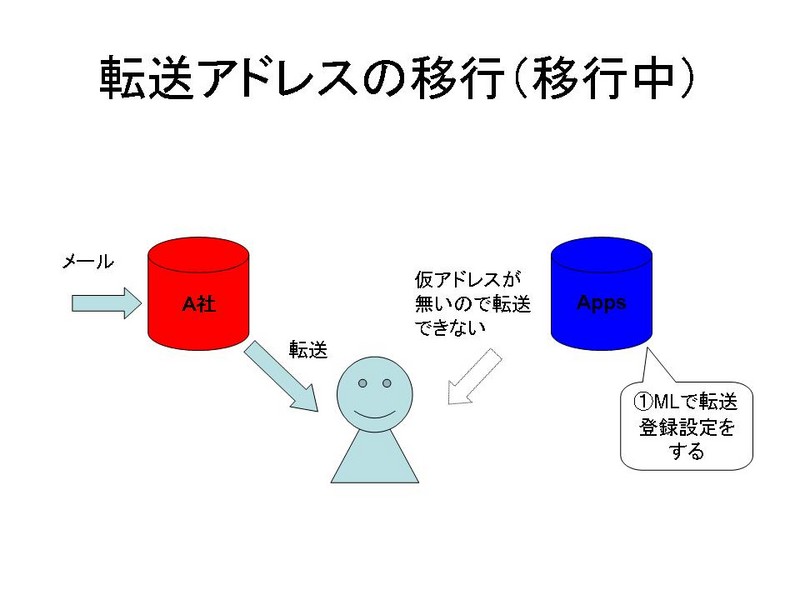 転送アドレスの移行（移行中）

メール

A社

転送

仮アドレスが無いので転送できない

Apps

①MLで転送登録設定をする